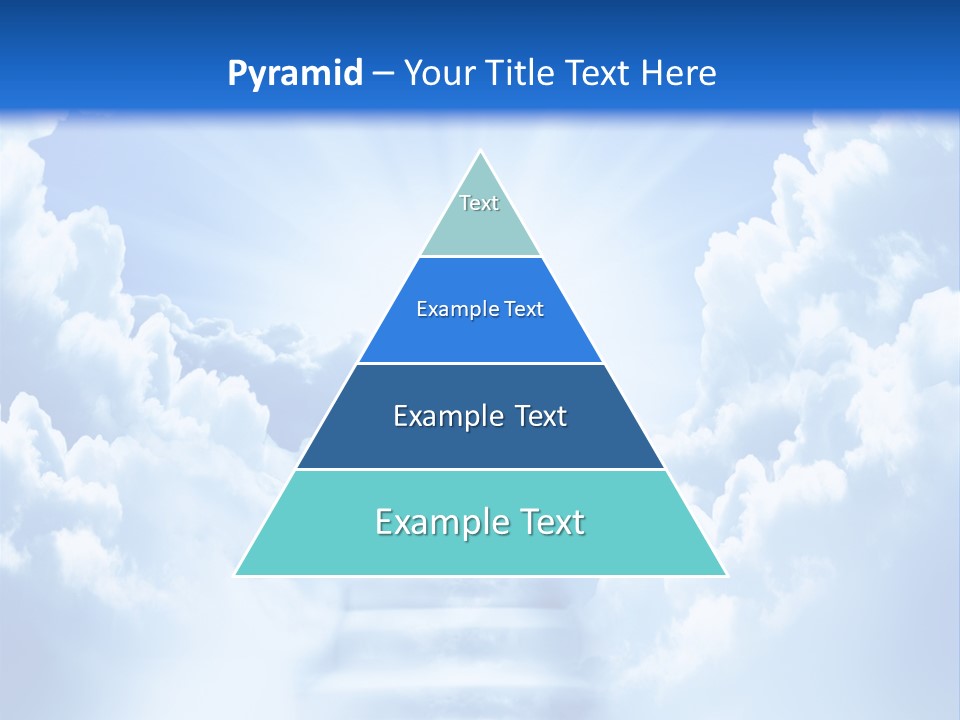 Pyramid – Your Title Text Here

Text

Example Text

Example Text

Example Text